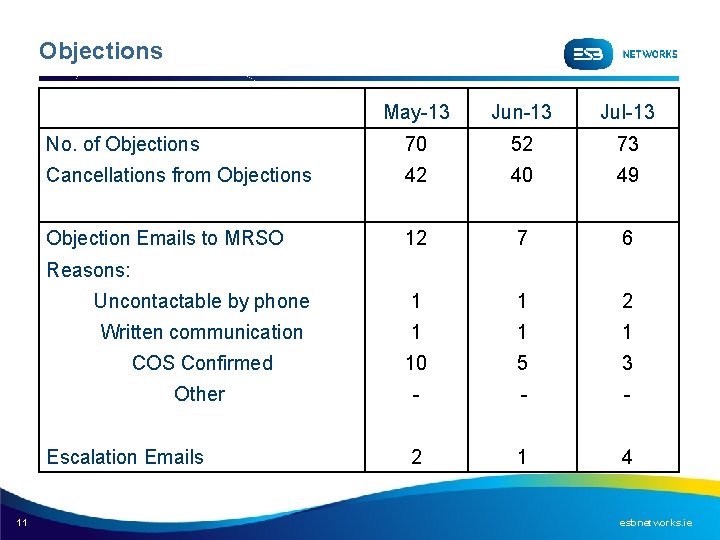 Objections

ESB NETWORKS

| | May-13 | Jun-13 | Jul-13 |
|---|---|---|---|
| No. of Objections | 70 | 52 | 73 |
| Cancellations from Objections | 42 | 40 | 49 |
| Objection Emails to MRSO | 12 | 7 | 6 |
| Reasons: | | | |
| Uncontactable by phone | 1 | 1 | 2 |
| Written communication | 1 | 1 | 1 |
| COS Confirmed | 10 | 5 | 3 |
| Other | - | - | - |
| Escalation Emails | 2 | 1 | 4 |

11

esbnetworks.ie